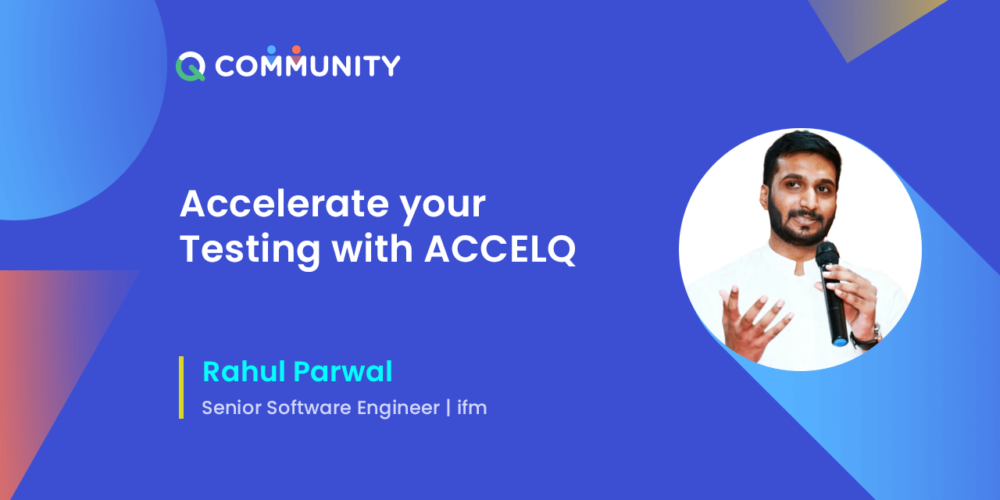 Q COMMUNITY

Accelerate your Testing with ACCELQ

Rahul Parwal

Senior Software Engineer | ifm